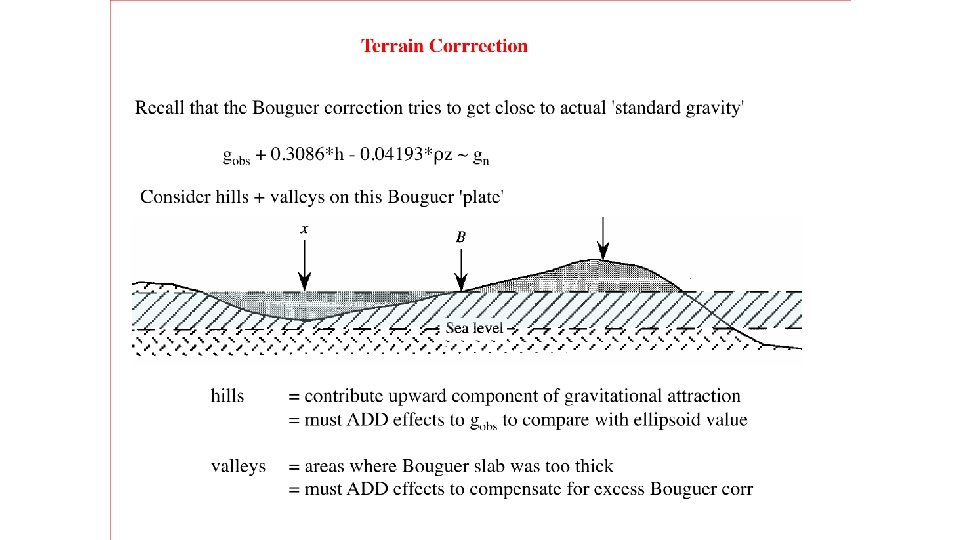 Terrain Corrrection

Recall that the Bouguer correction tries to get close to actual 'standard gravity'

$g_{obs} + 0.3086*h - 0.04193*\rho z \sim g_n$

Consider hills + valleys on this Bouguer 'plate'

x

B

Sea level

hills = contribute upward component of gravitational attraction
= must ADD effects to $g_{obs}$ to compare with ellipsoid value

valleys = areas where Bouguer slab was too thick
= must ADD effects to compensate for excess Bouguer corr